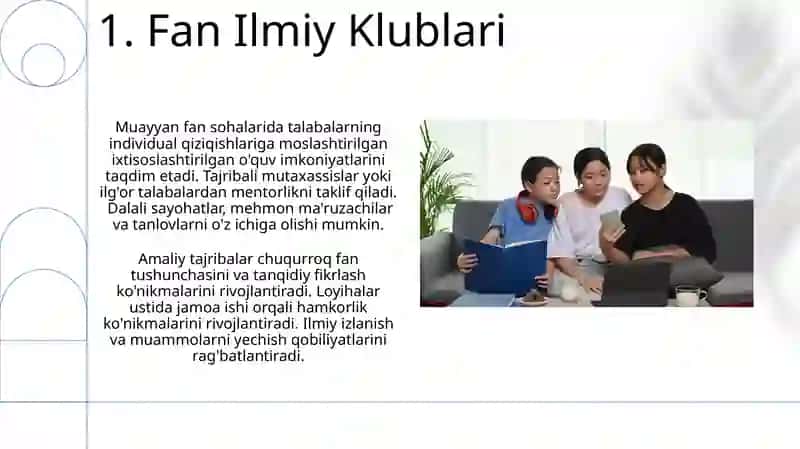 1. Fan Ilmiy Klublari

Muayyan fan sohalarida talabalarning individual qiziqishlariga moslashtirilgan ixtisoslashtirilgan o'quv imkoniyatlarini taqdim etadi. Tajribali mutaxassislar yoki ilg'or talabalardan mentorlikni taklif qiladi. Dalali sayohatlar, mehmon ma'ruzachilar va tanlovlarni o'z ichiga olishi mumkin.

Amaliy tajribalar chuqurroq fan tushunchasini va tanqidiy fikrlash ko'nikmalarini rivojlantiradi. Loyihalar ustida jamoa ishi orqali hamkorlik ko'nikmalarini rivojlantiradi. Ilmiy izlanish va muammolarni yechish qobiliyatlarini rag'batlantiradi.